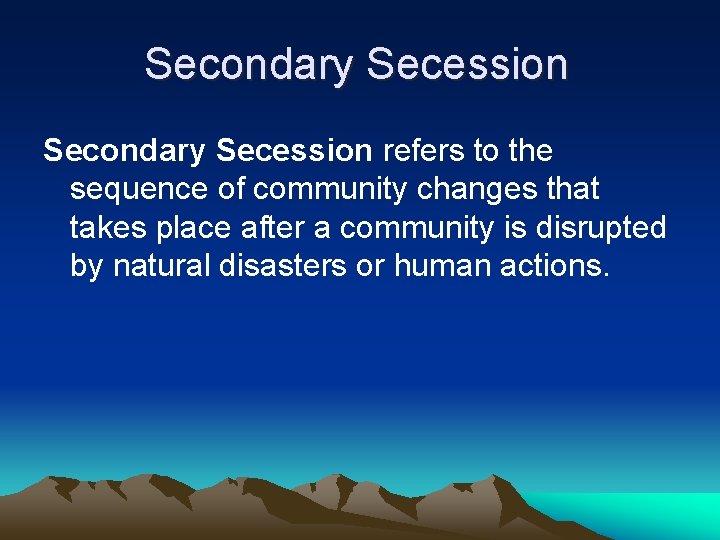 Secondary Secession

Secondary Secession refers to the sequence of community changes that takes place after a community is disrupted by natural disasters or human actions.